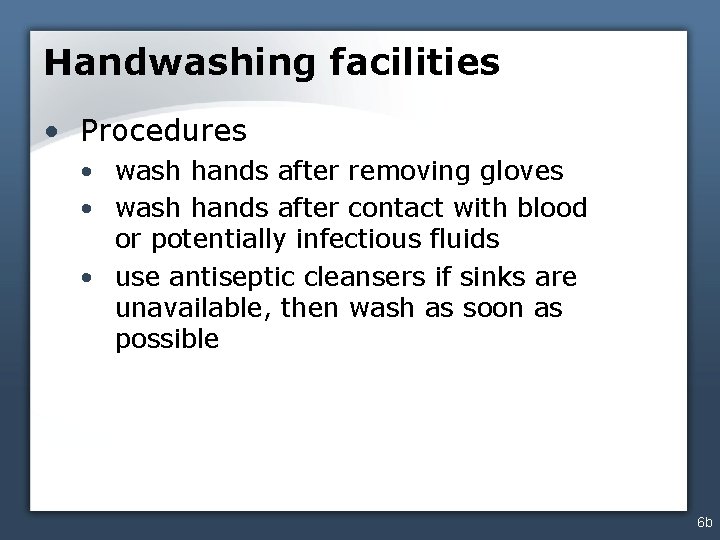 Handwashing facilities

• Procedures
  • wash hands after removing gloves
  • wash hands after contact with blood or potentially infectious fluids
  • use antiseptic cleansers if sinks are unavailable, then wash as soon as possible

6b